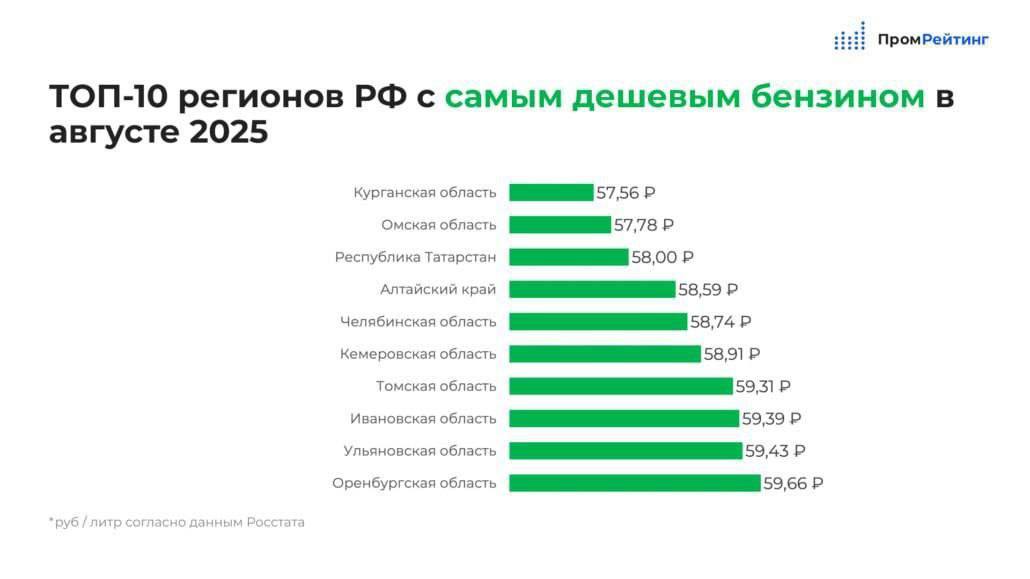 ПромРейтинг

ТОП-10 регионов РФ с самым дешевым бензином в августе 2025

Курганская область 57,56 ₽
Омская область 57,78 ₽
Республика Татарстан 58,00 ₽
Алтайский край 58,59 ₽
Челябинская область 58,74 ₽
Кемеровская область 58,91 ₽
Томская область 59,31 ₽
Ивановская область 59,39 ₽
Ульяновская область 59,43 ₽
Оренбургская область 59,66 ₽

*руб / литр согласно данным Росстата